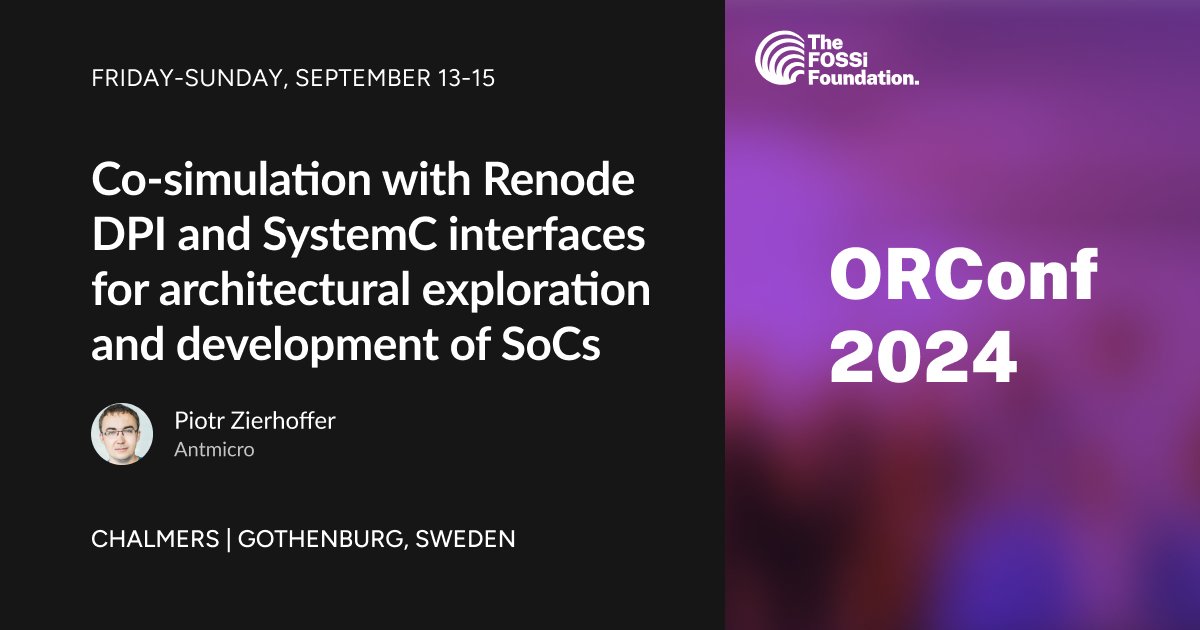 FRIDAY-SUNDAY, SEPTEMBER 13-15

Co-simulation with Renode DPI and SystemC interfaces for architectural exploration and development of SoCs

Piotr Zierhoffer
Antmicro

CHALMERS | GOTHENBURG, SWEDEN

The FOSSi Foundation.

ORConf 2024